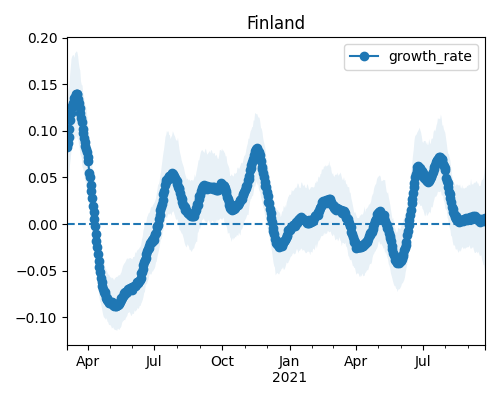 Finland

growth_rate

0.20
0.15
0.10
0.05
0.00
−0.05
−0.10

Apr
Jul
Oct
Jan
2021
Apr
Jul